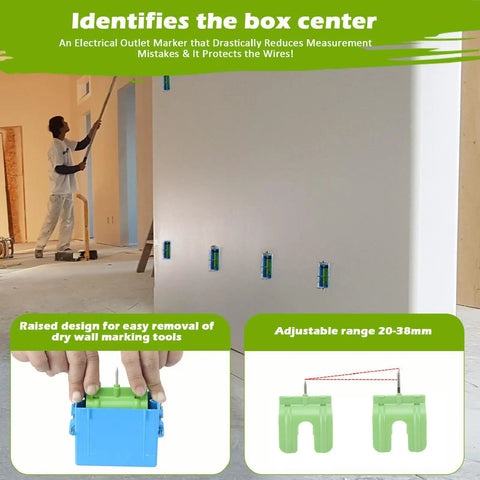 Identifies the box center

An Electrical Outlet Marker that Drastically Reduces Measurement Mistakes & It Protects the Wires!

Raised design for easy removal of dry wall marking tools

Adjustable range 20-38mm